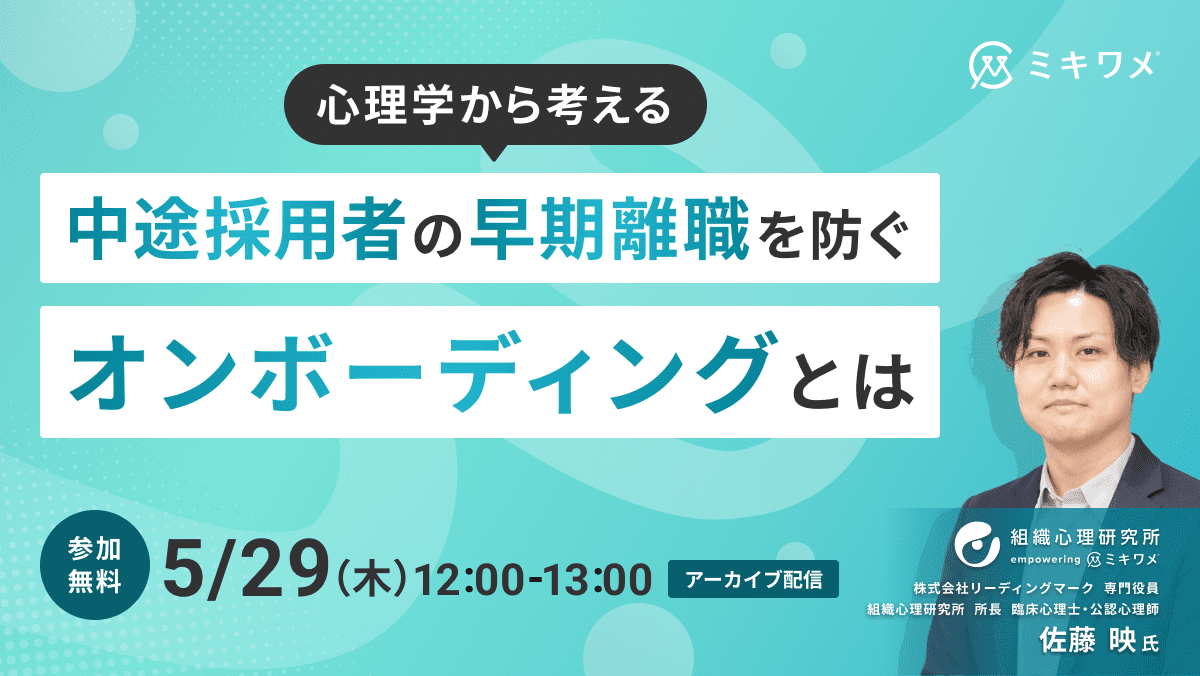 ミキワメ

心理学から考える

中途採用者の早期離職を防ぐ

オンボーディングとは

参加無料

5/29(木)12:00-13:00

アーカイブ配信

組織心理研究所
empowering ミキワメ

株式会社リーディングマーク 専門役員
組織心理研究所 所長 臨床心理士・公認心理師
佐藤 映 氏